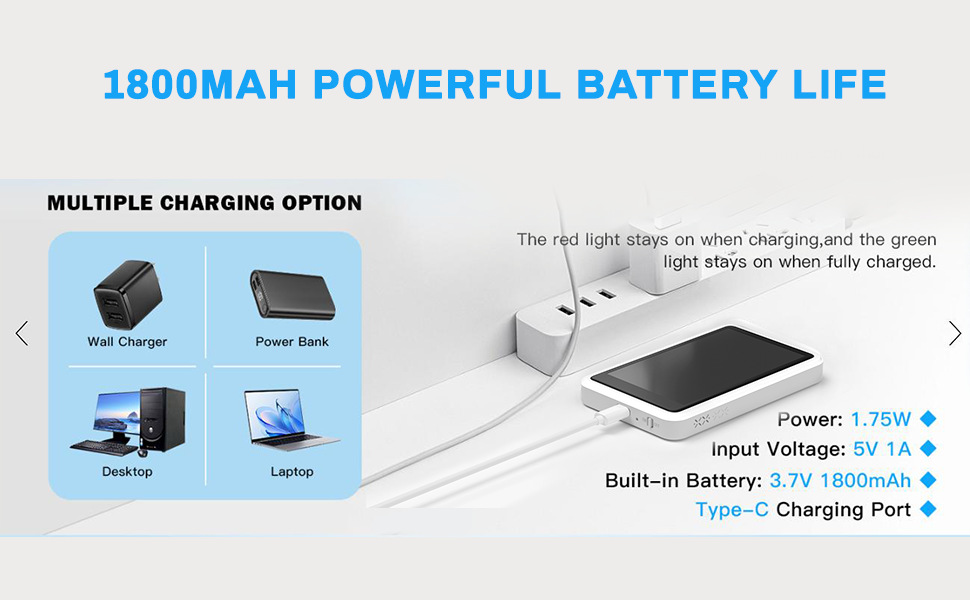 1800MAH POWERFUL BATTERY LIFE

MULTIPLE CHARGING OPTION

Wall Charger

Power Bank

Desktop

Laptop

The red light stays on when charging,and the green light stays on when fully charged.

Power: 1.75W

Input Voltage: 5V 1A

Built-in Battery: 3.7V 1800mAh

Type-C Charging Port